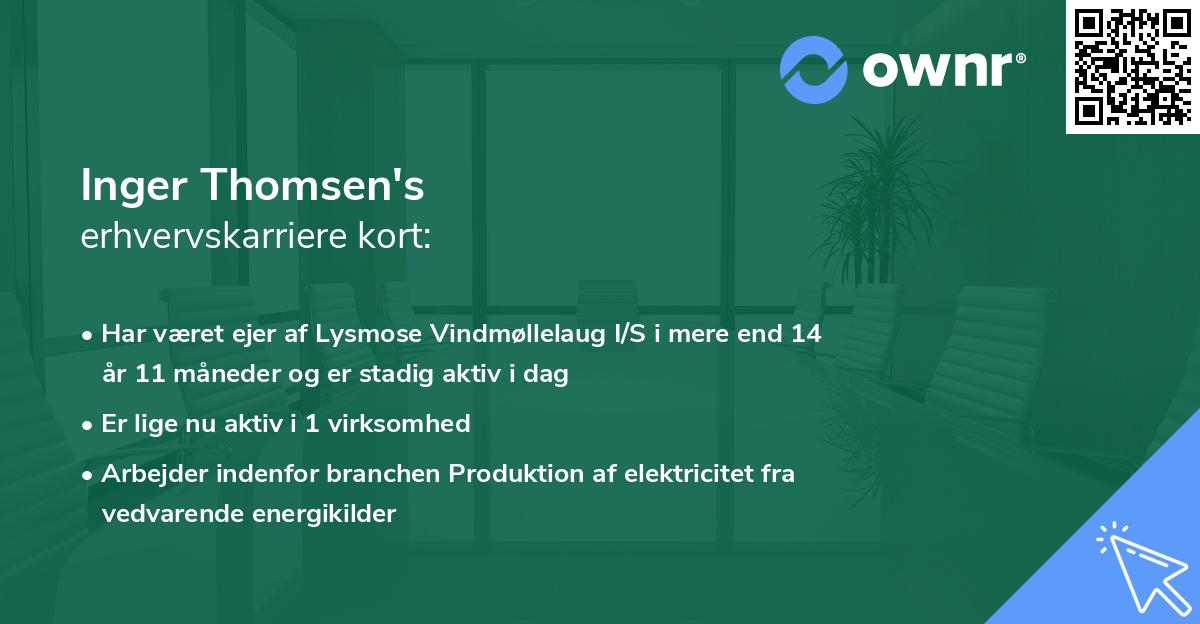 ownr®

Inger Thomsen's
erhvervskarriere kort:

• Har været ejer af Lysmose Vindmøllelaug I/S i mere end 14 år 11 måneder og er stadig aktiv i dag

• Er lige nu aktiv i 1 virksomhed

• Arbejder indenfor branchen Produktion af elektricitet fra vedvarende energikilder